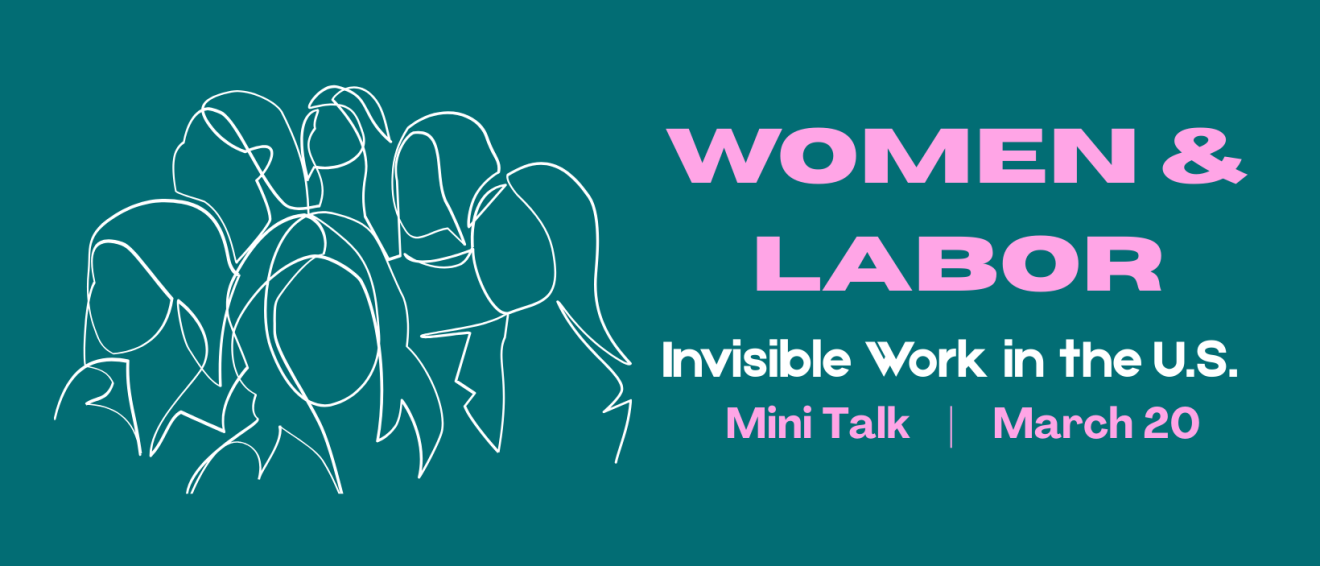 WOMEN & LABOR

Invisible Work in the U.S.

Mini Talk | March 20